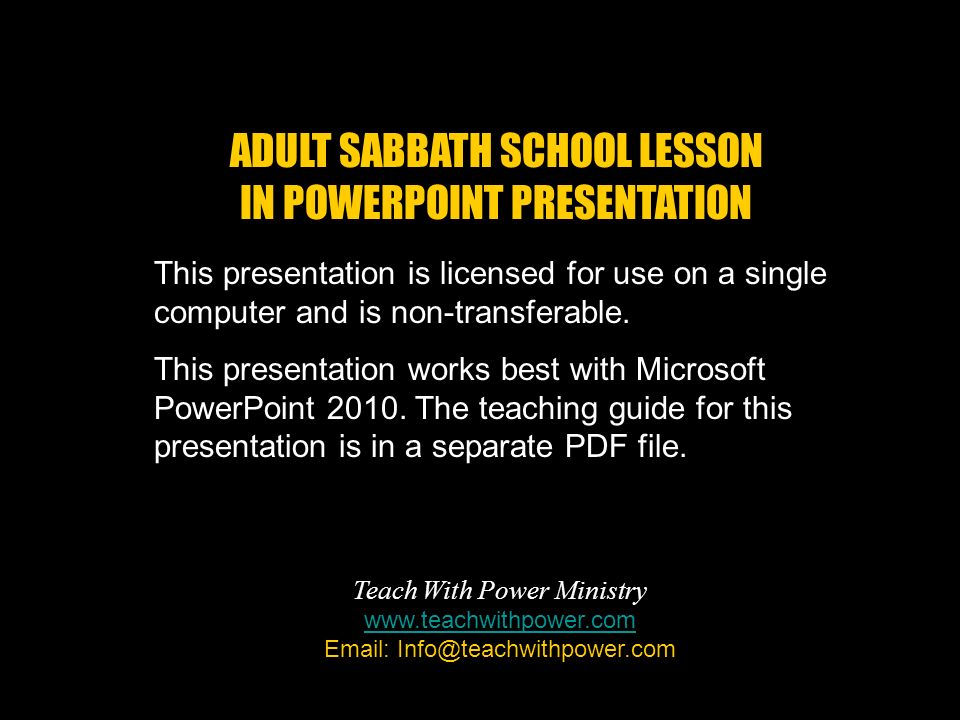 ADULT SABBATH SCHOOL LESSON
IN POWERPOINT PRESENTATION

This presentation is licensed for use on a single computer and is non-transferable.

This presentation works best with Microsoft PowerPoint 2010. The teaching guide for this presentation is in a separate PDF file.

Teach With Power Ministry
www.teachwithpower.com
Email: Info@teachwithpower.com